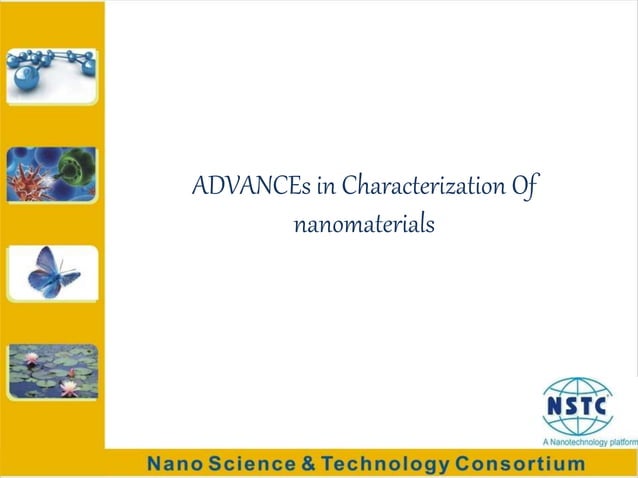 ADVANCEs in Characterization Of nanomaterials

NSTC

A Nanotechnology platform

Nano Science & Technology Consortium